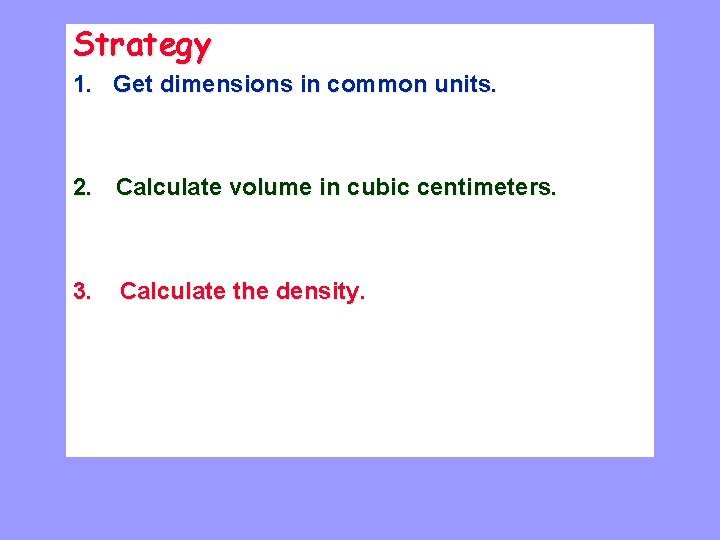 Strategy

1. Get dimensions in common units.

2. Calculate volume in cubic centimeters.

3. Calculate the density.